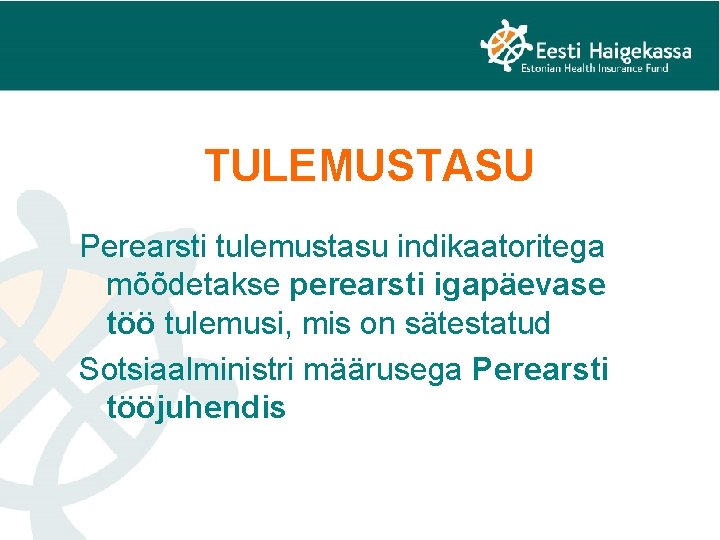 Eesti Haigekassa
Estonian Health Insurance Fund

TULEMUSTASU

Perearsti tulemustasu indikaatoritega mõõdetakse perearsti igapäevase töö tulemusi, mis on sätestatud

Sotsiaalministri määrusega Perearsti tööjuhendis